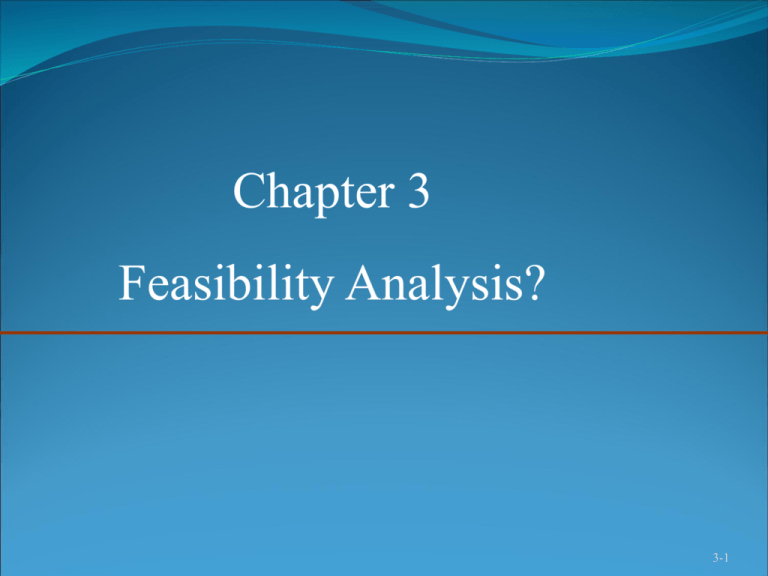 Chapter 3

Feasibility Analysis?

3-1